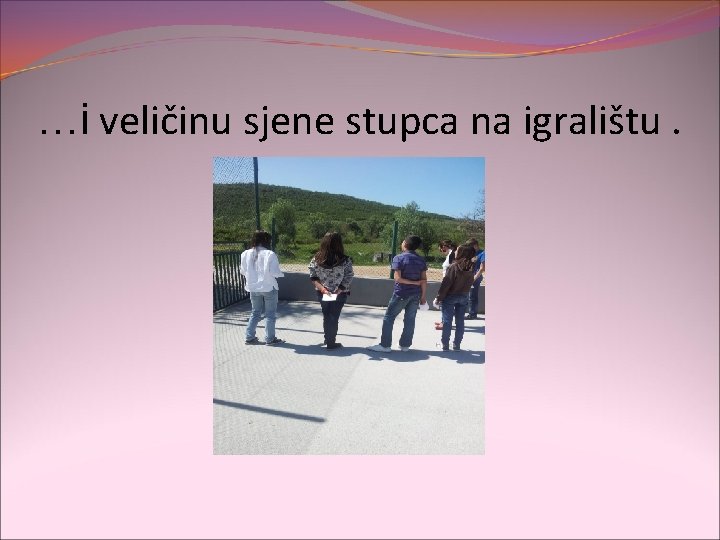 …i veličinu sjene stupca na igralištu .